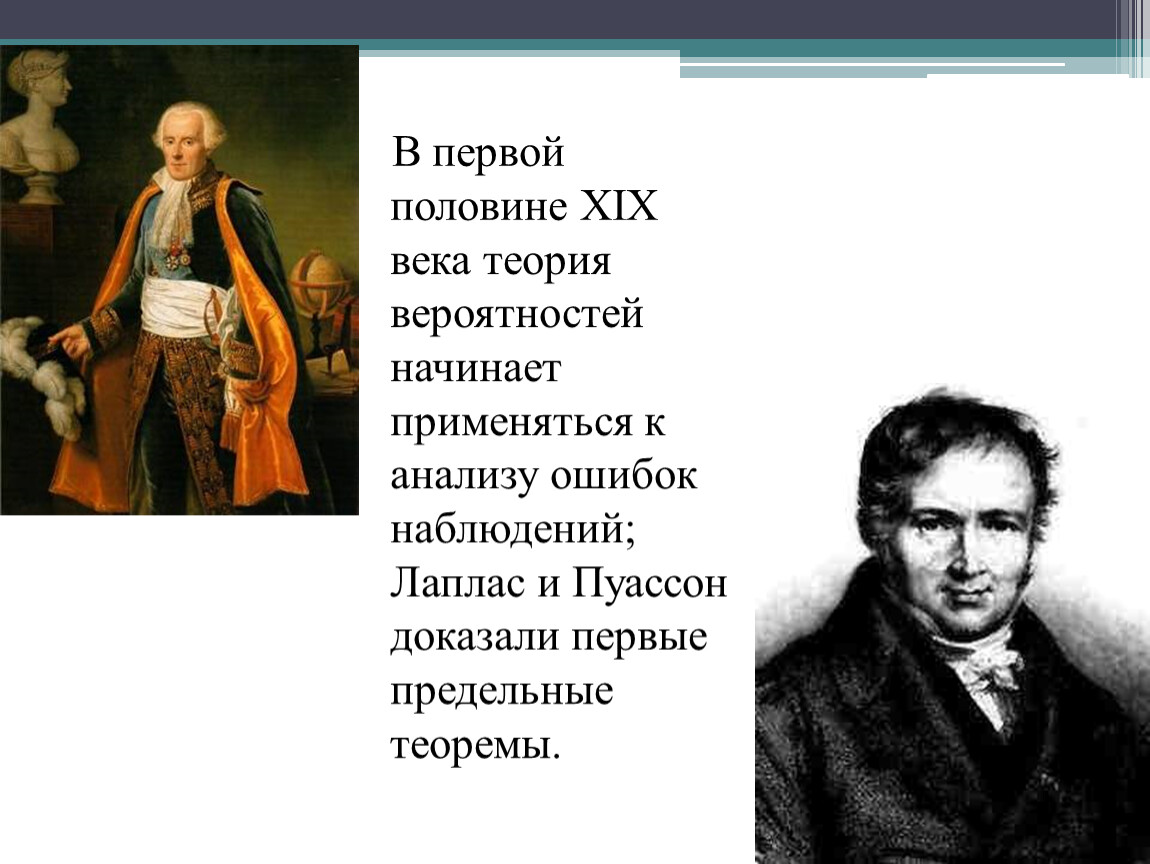 В первой половине XIX века теория вероятностей начинает применяться к анализу ошибок наблюдений; Лаплас и Пуассон доказали первые предельные теоремы.